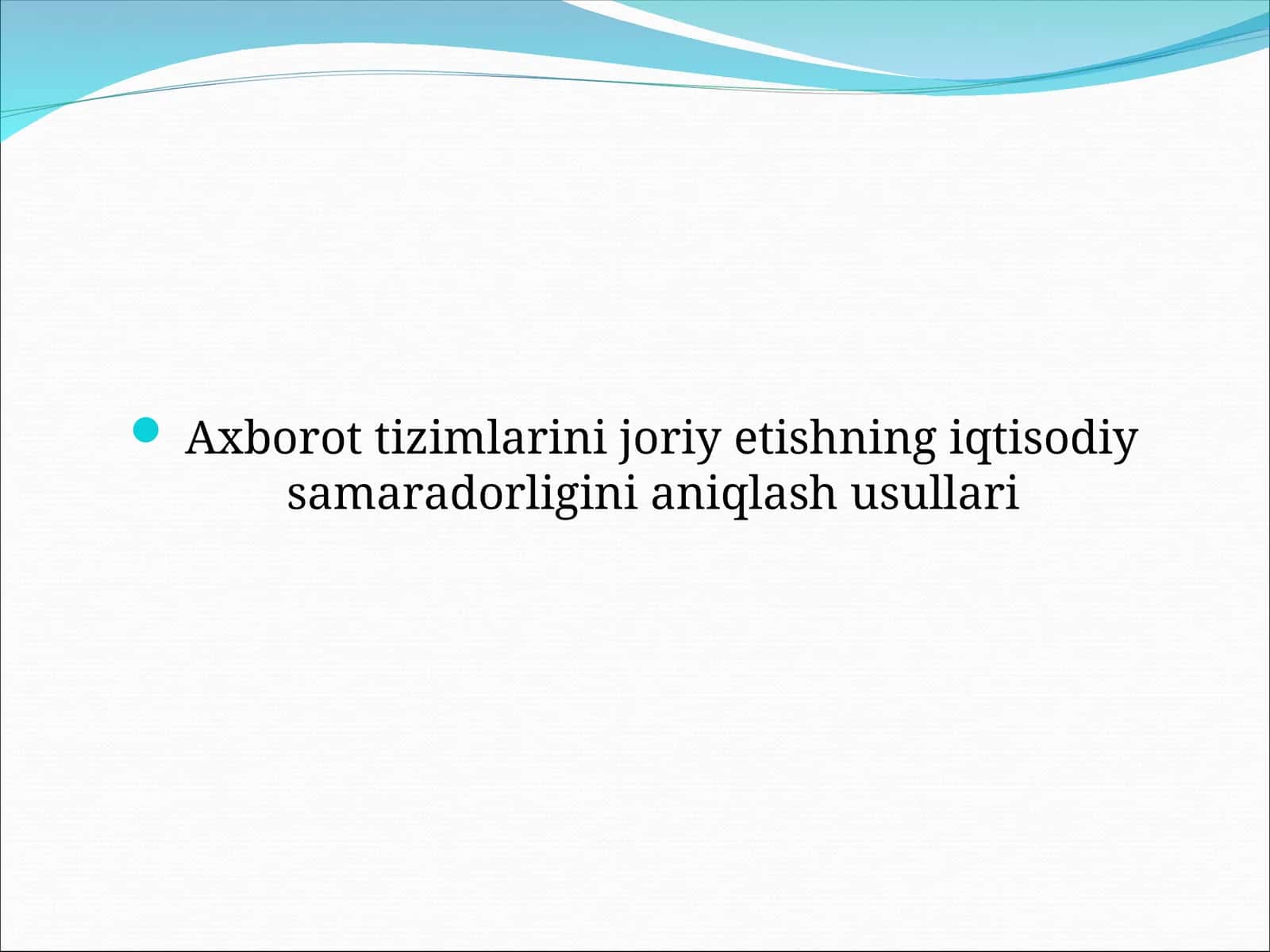 Axborot tizimlarini joriy etishning iqtisodiy samaradorligini aniqlash usullari